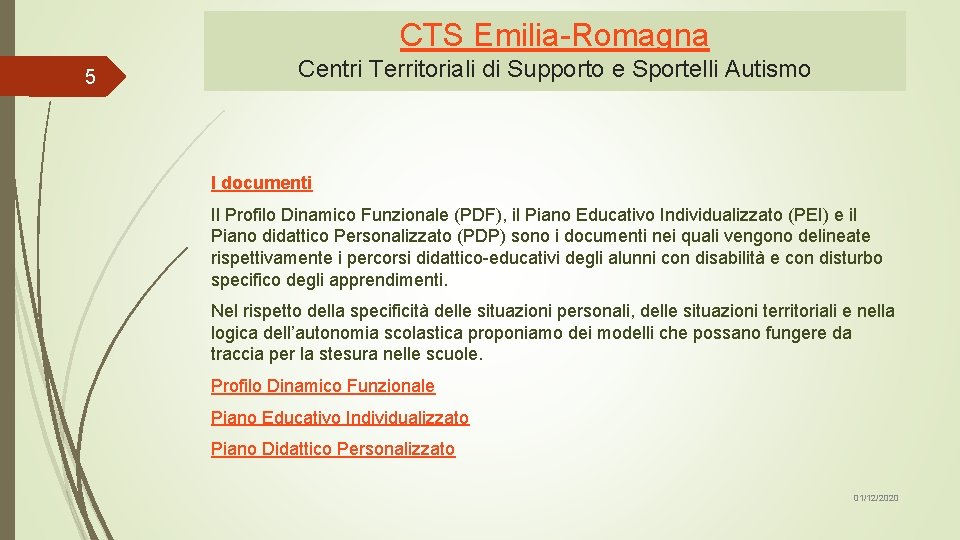 5

CTS Emilia-Romagna

Centri Territoriali di Supporto e Sportelli Autismo

I documenti

Il Profilo Dinamico Funzionale (PDF), il Piano Educativo Individualizzato (PEI) e il Piano didattico Personalizzato (PDP) sono i documenti nei quali vengono delineate rispettivamente i percorsi didattico-educativi degli alunni con disabilità e con disturbo specifico degli apprendimenti.

Nel rispetto della specificità delle situazioni personali, delle situazioni territoriali e nella logica dell'autonomia scolastica proponiamo dei modelli che possano fungere da traccia per la stesura nelle scuole.

Profilo Dinamico Funzionale

Piano Educativo Individualizzato

Piano Didattico Personalizzato

01/12/2020